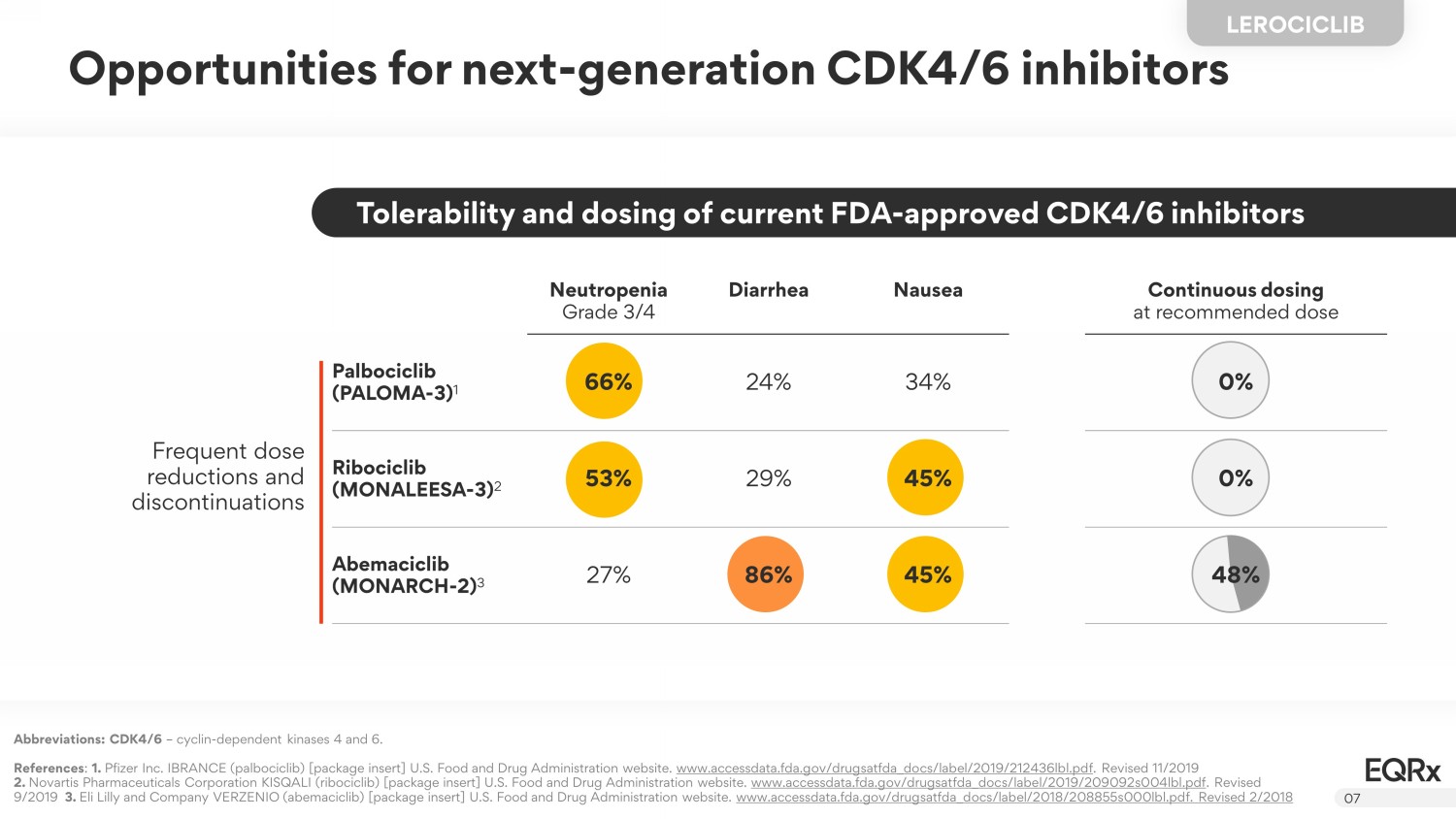 LEROCICLIB

Opportunities for next-generation CDK4/6 inhibitors

Tolerability and dosing of current FDA-approved CDK4/6 inhibitors

Frequent dose reductions and discontinuations

| | Neutropenia Grade 3/4 | Diarrhea | Nausea | Continuous dosing at recommended dose |
|---|---|---|---|---|
| Palbociclib (PALOMA-3)$^1$ | 66% | 24% | 34% | 0% |
| Ribociclib (MONALEESA-3)$^2$ | 53% | 29% | 45% | 0% |
| Abemaciclib (MONARCH-2)$^3$ | 27% | 86% | 45% | 48% |

Abbreviations: CDK4/6 – cyclin-dependent kinases 4 and 6.

References: 1. Pfizer Inc. IBRANCE (palbociclib) [package insert] U.S. Food and Drug Administration website. www.accessdata.fda.gov/drugsatfda_docs/label/2019/212436lbl.pdf. Revised 11/2019 2. Novartis Pharmaceuticals Corporation KISQALI (ribociclib) [package insert] U.S. Food and Drug Administration website. www.accessdata.fda.gov/drugsatfda_docs/label/2019/209092s004lbl.pdf. Revised 9/2019 3. Eli Lilly and Company VERZENIO (abemaciclib) [package insert] U.S. Food and Drug Administration website. www.accessdata.fda.gov/drugsatfda_docs/label/2018/208855s000lbl.pdf. Revised 2/2018

EQRx

07